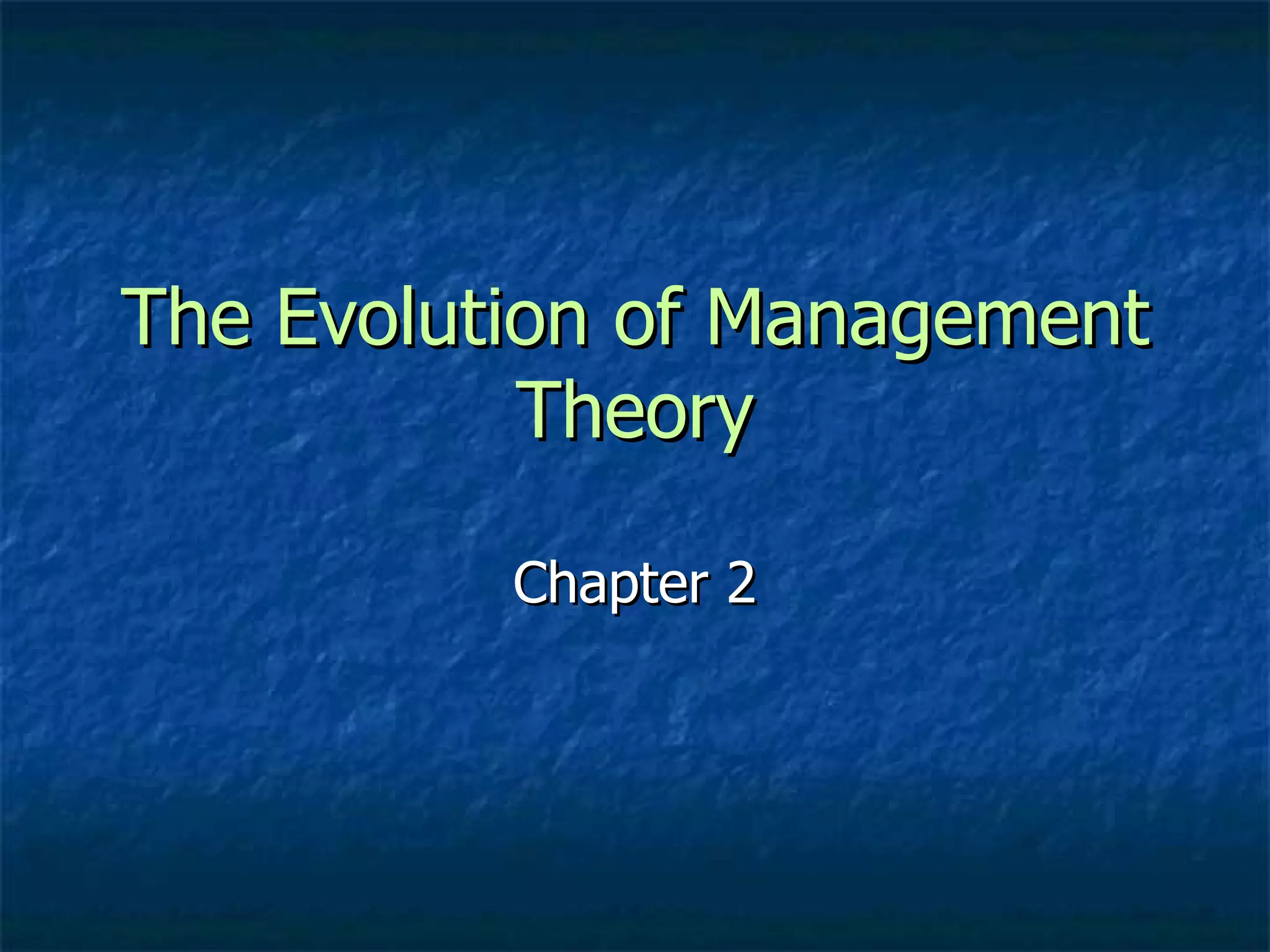 The Evolution of Management Theory

Chapter 2